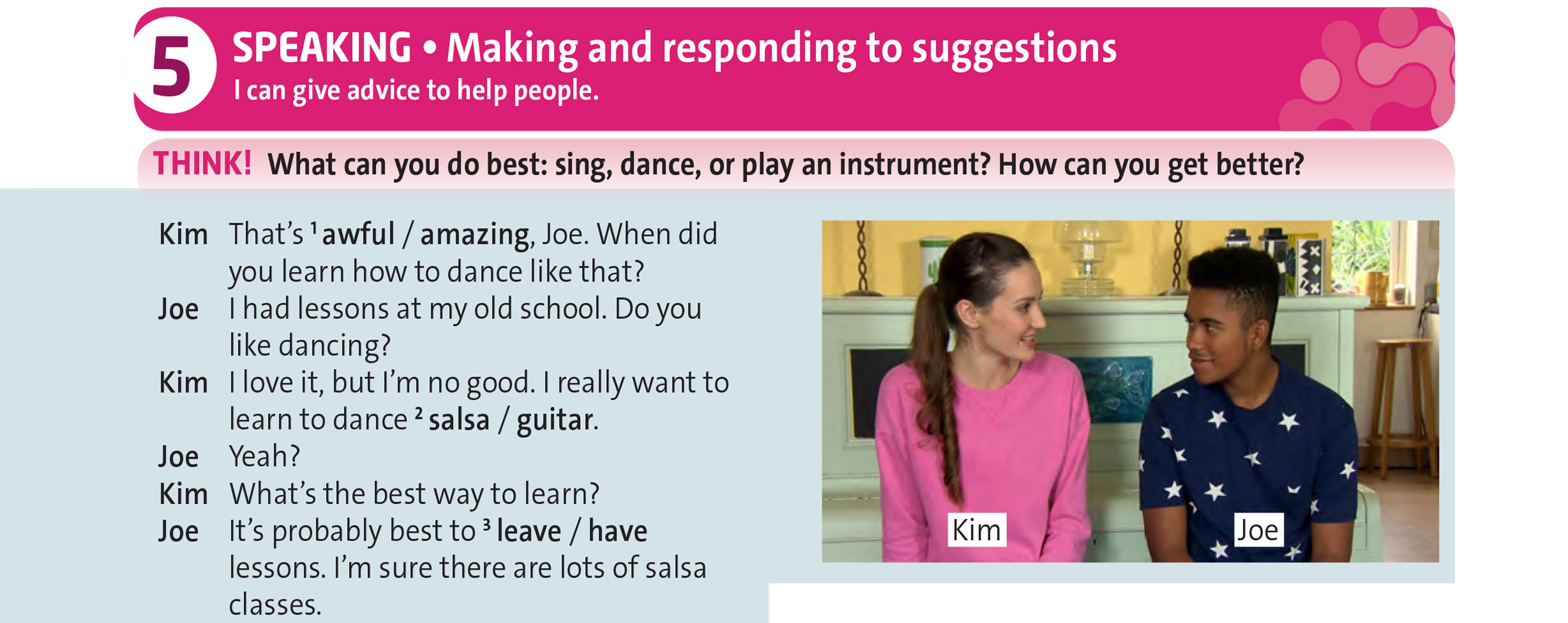 5 SPEAKING • Making and responding to suggestions
I can give advice to help people.

THINK! What can you do best: sing, dance, or play an instrument? How can you get better?

Kim That's $^1$ awful / amazing, Joe. When did you learn how to dance like that?
Joe I had lessons at my old school. Do you like dancing?
Kim I love it, but I'm no good. I really want to learn to dance $^2$ salsa / guitar.
Joe Yeah?
Kim What's the best way to learn?
Joe It's probably best to $^3$ leave / have lessons. I'm sure there are lots of salsa classes.

Kim
Joe